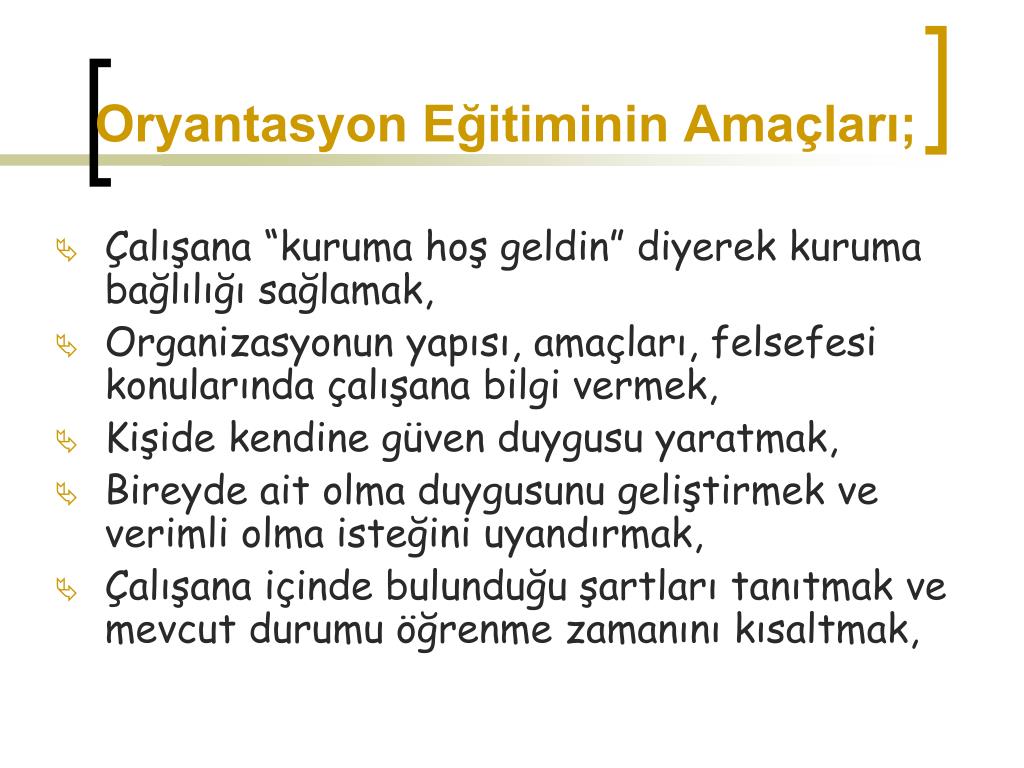 Oryantasyon Eğitiminin Amaçları;

Çalışana “kuruma hoş geldin” diyerek kuruma bağlılığı sağlamak,

Organizasyonun yapısı, amaçları, felsefesi konularında çalışana bilgi vermek,

Kişide kendine güven duygusu yaratmak,

Bireyde ait olma duygusunu geliştirmek ve verimli olma isteğini uyandırmak,

Çalışana içinde bulunduğu şartları tanıtmak ve mevcut durumu öğrenme zamanını kısaltmak,